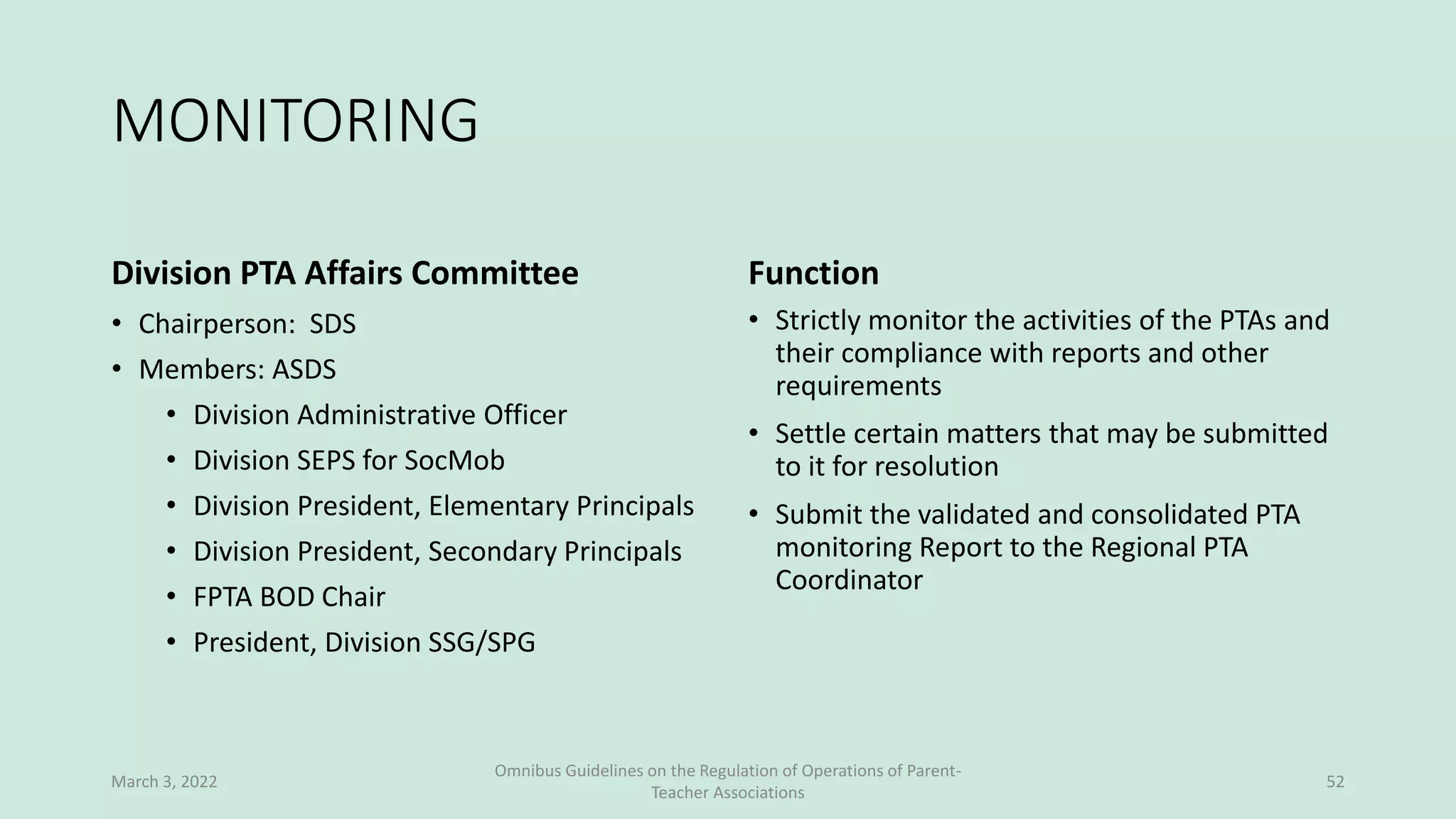 MONITORING

Division PTA Affairs Committee

• Chairperson: SDS
• Members: ASDS
  • Division Administrative Officer
  • Division SEPS for SocMob
  • Division President, Elementary Principals
  • Division President, Secondary Principals
  • FPTA BOD Chair
  • President, Division SSG/SPG

Function

• Strictly monitor the activities of the PTAs and their compliance with reports and other requirements
• Settle certain matters that may be submitted to it for resolution
• Submit the validated and consolidated PTA monitoring Report to the Regional PTA Coordinator

March 3, 2022

Omnibus Guidelines on the Regulation of Operations of Parent-Teacher Associations

52